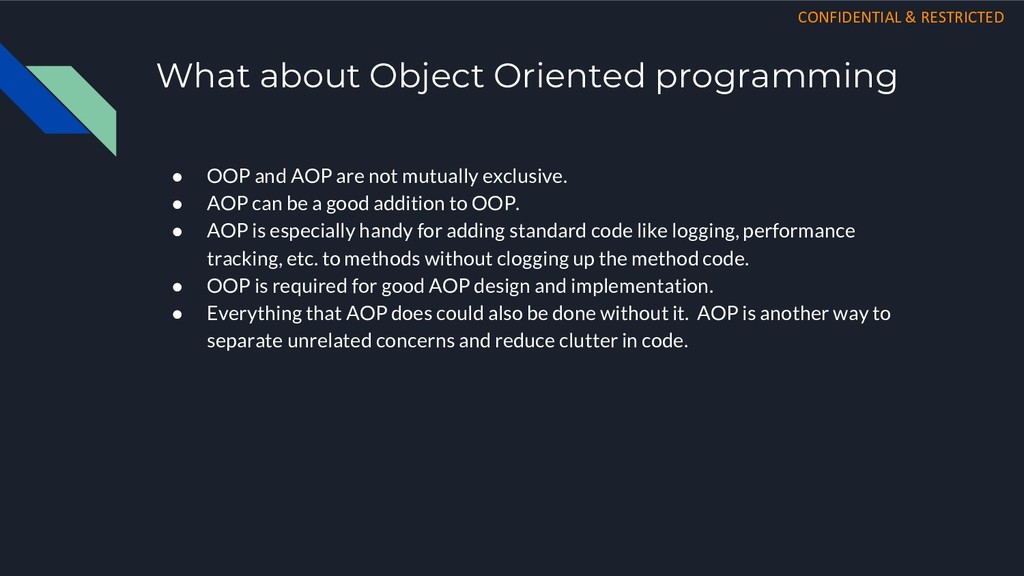 CONFIDENTIAL & RESTRICTED

What about Object Oriented programming

● OOP and AOP are not mutually exclusive.
● AOP can be a good addition to OOP.
● AOP is especially handy for adding standard code like logging, performance tracking, etc. to methods without clogging up the method code.
● OOP is required for good AOP design and implementation.
● Everything that AOP does could also be done without it. AOP is another way to separate unrelated concerns and reduce clutter in code.